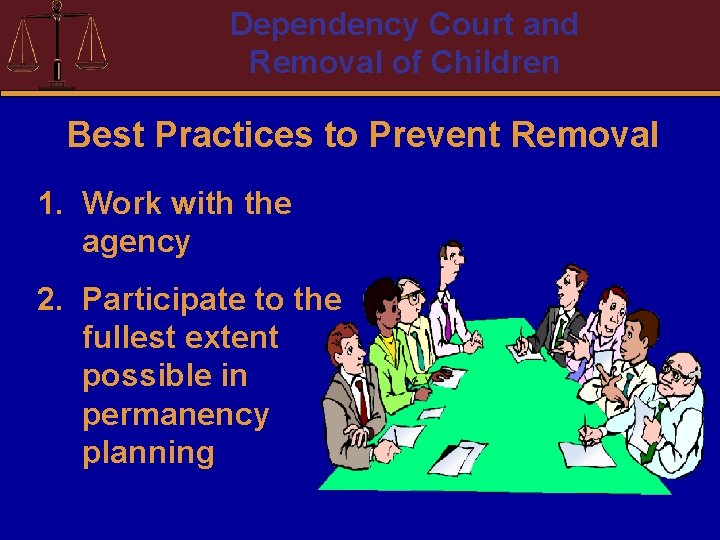 Dependency Court and Removal of Children

Best Practices to Prevent Removal

1. Work with the agency

2. Participate to the fullest extent possible in permanency planning